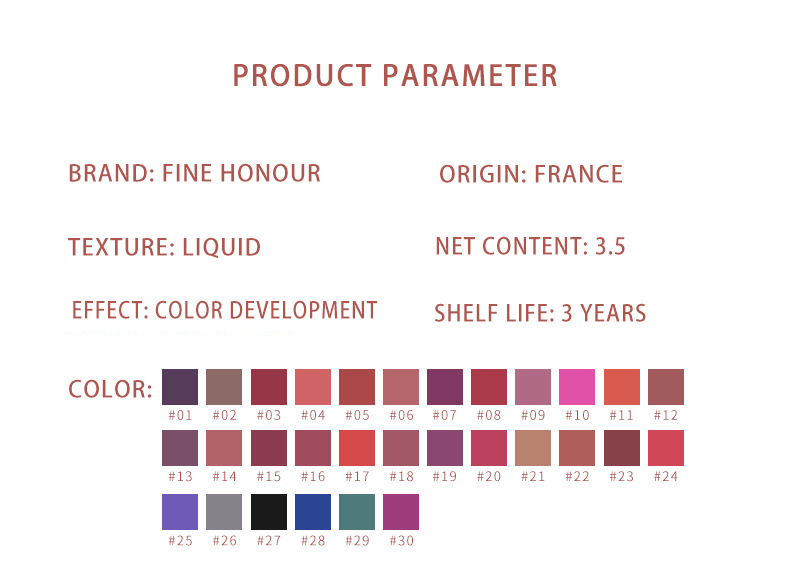 PRODUCT PARAMETER

BRAND: FINE HONOUR

ORIGIN: FRANCE

TEXTURE: LIQUID

NET CONTENT: 3.5

EFFECT: COLOR DEVELOPMENT

SHELF LIFE: 3 YEARS

COLOR:

#01 #02 #03 #04 #05 #06 #07 #08 #09 #10 #11 #12
#13 #14 #15 #16 #17 #18 #19 #20 #21 #22 #23 #24
#25 #26 #27 #28 #29 #30